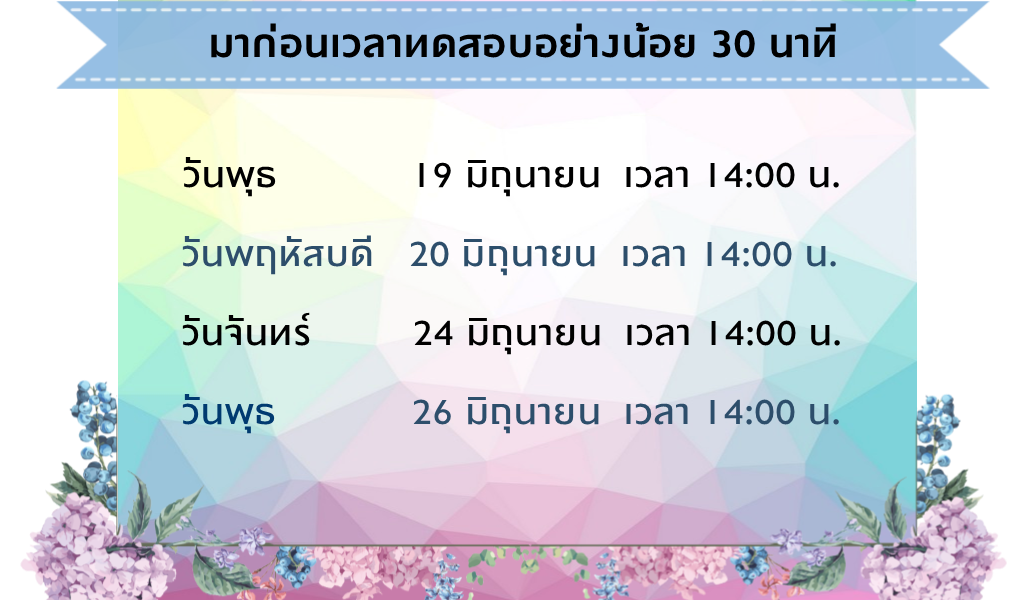 มาก่อนเวลาทดสอบอย่างน้อย 30 นาที

วันพุธ 19 มิถุนายน เวลา 14:00 น.

วันพฤหัสบดี 20 มิถุนายน เวลา 14:00 น.

วันจันทร์ 24 มิถุนายน เวลา 14:00 น.

วันพุธ 26 มิถุนายน เวลา 14:00 น.